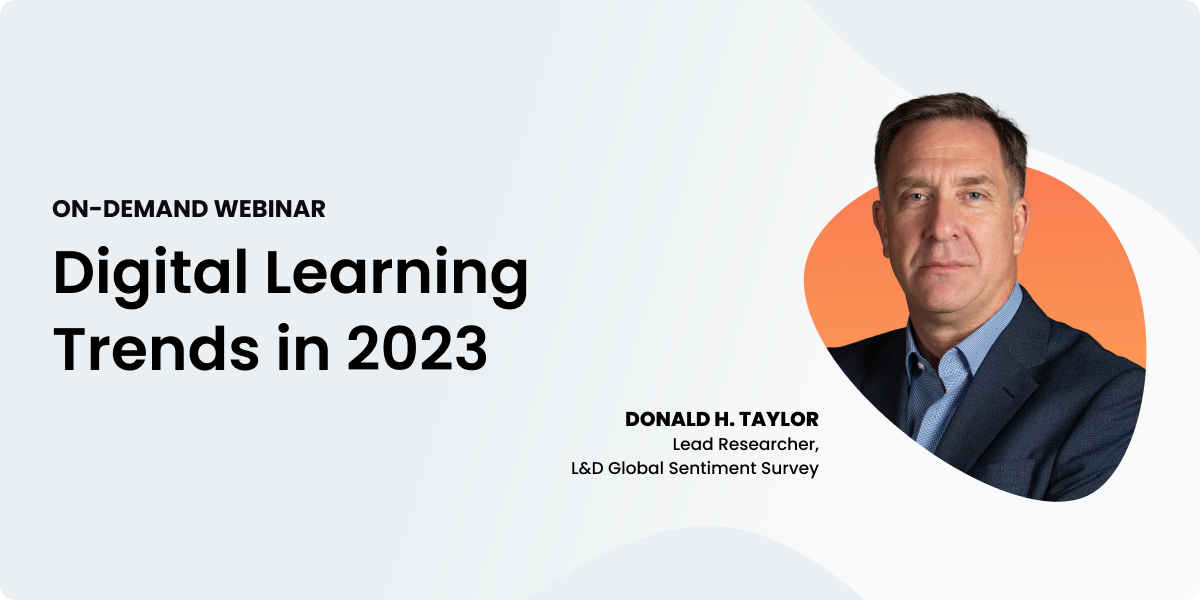 ON-DEMAND WEBINAR

Digital Learning Trends in 2023

DONALD H. TAYLOR
Lead Researcher,
L&D Global Sentiment Survey